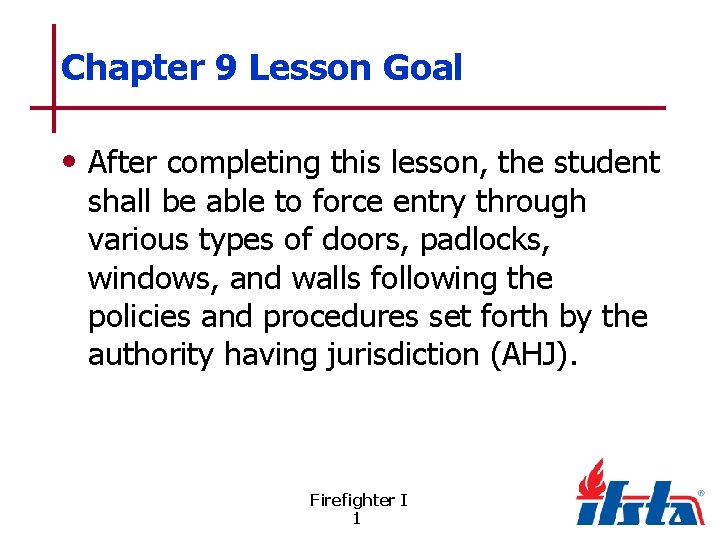 Chapter 9 Lesson Goal

• After completing this lesson, the student shall be able to force entry through various types of doors, padlocks, windows, and walls following the policies and procedures set forth by the authority having jurisdiction (AHJ).

Firefighter I
1

ifsta®